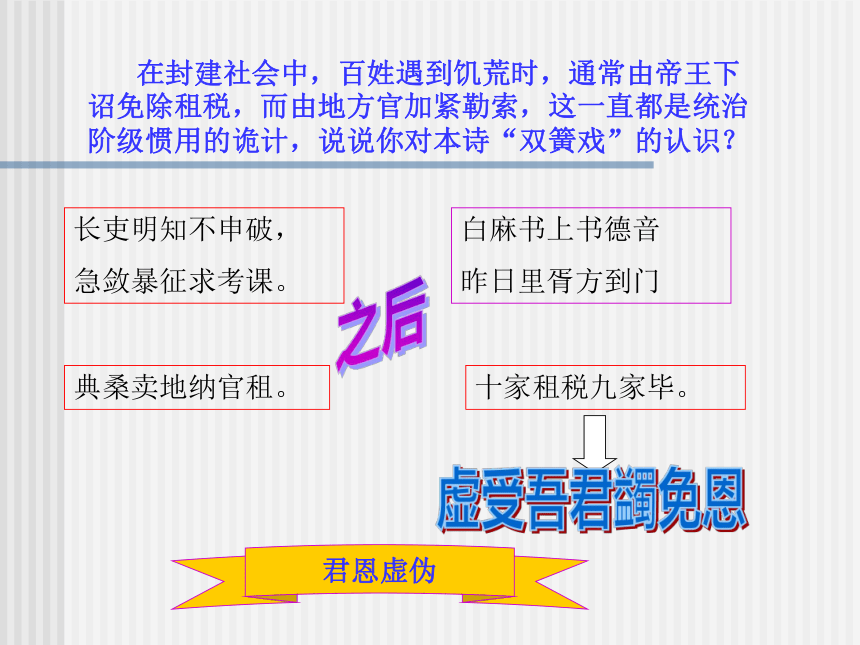 在封建社会中，百姓遇到饥荒时，通常由帝王下诏免除租税，而由地方官加紧勒索，这一直都是统治阶级惯用的诡计，说说你对本诗“双簧戏”的认识？

长吏明知不申破，
急敛暴征求考课。

白麻书上书德音
昨日里胥方到门

之后

典桑卖地纳官租。

十家租税九家毕。

虚受吾君蠲免恩

君恩虚伪